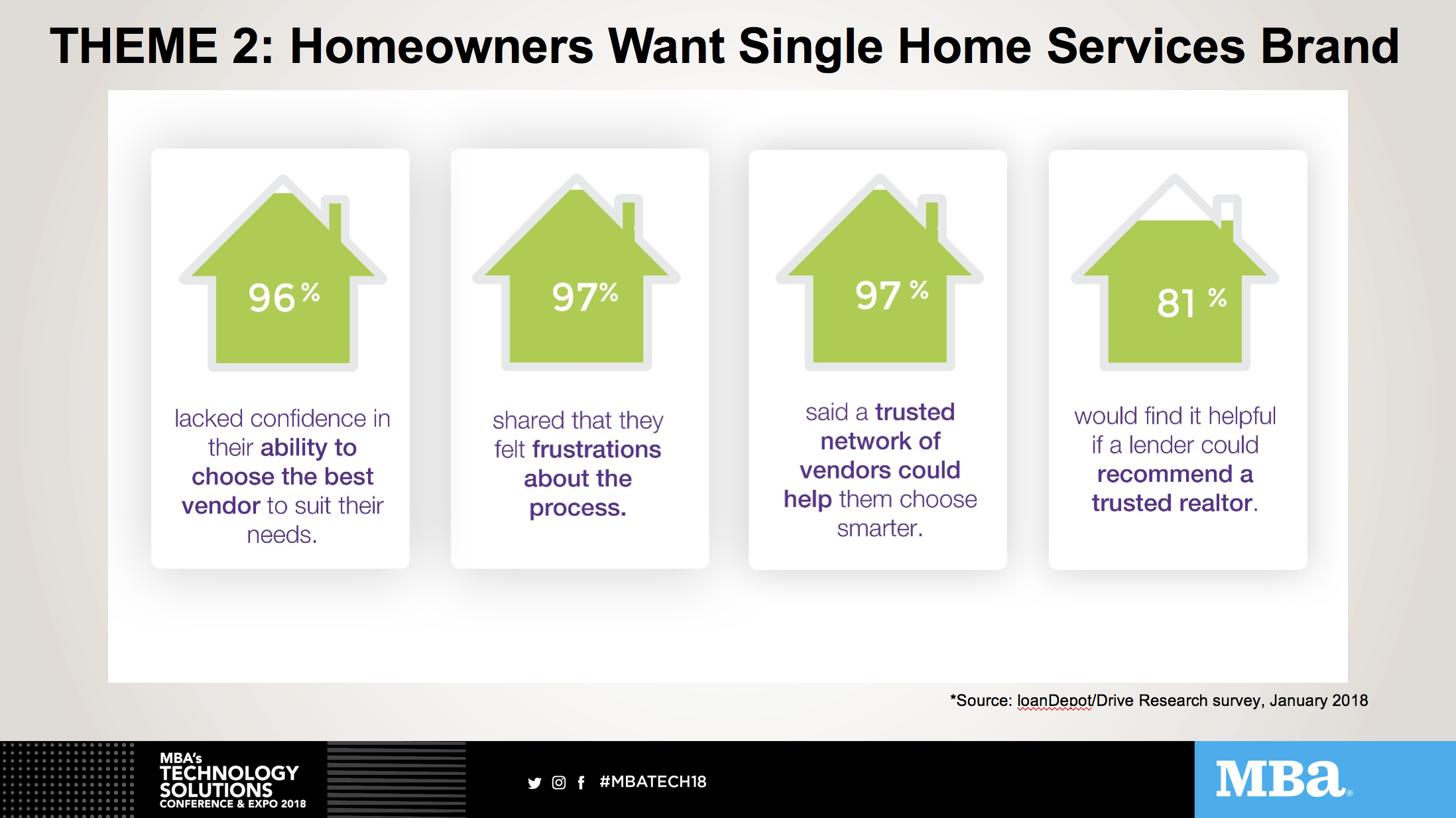 THEME 2: Homeowners Want Single Home Services Brand

96%

lacked confidence in their ability to choose the best vendor to suit their needs.

97%

shared that they felt frustrations about the process.

97%

said a trusted network of vendors could help them choose smarter.

81%

would find it helpful if a lender could recommend a trusted realtor.

*Source: loanDepot/Drive Research survey, January 2018

MBA's TECHNOLOGY SOLUTIONS CONFERENCE & EXPO 2018

#MBATECH18

MBA